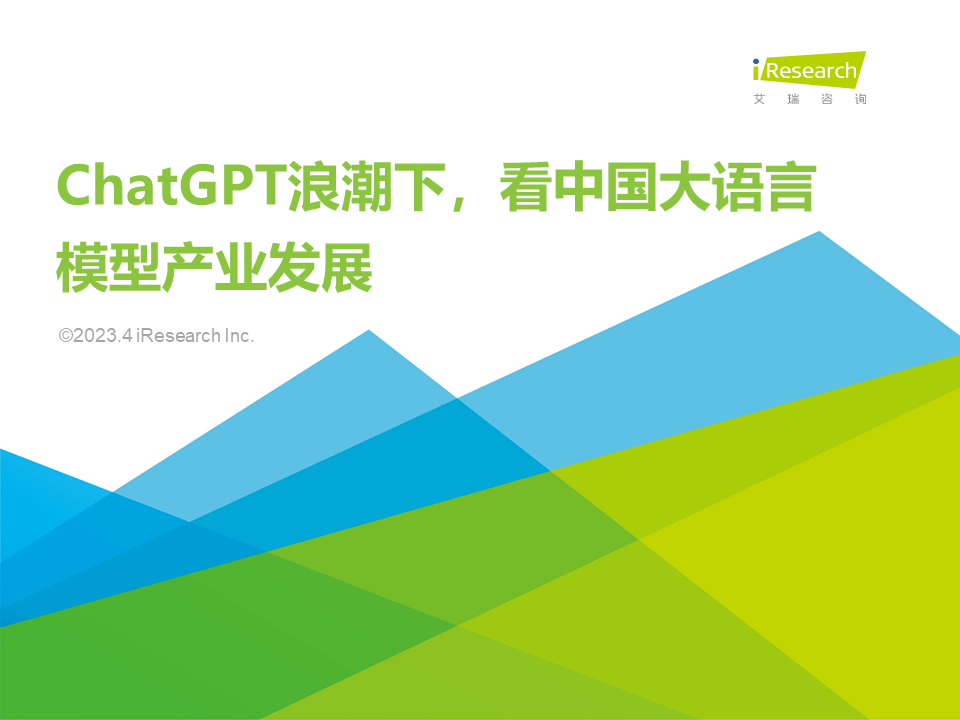 iResearch
艾 瑞 咨 询

ChatGPT浪潮下，看中国大语言模型产业发展

©2023.4 iResearch Inc.